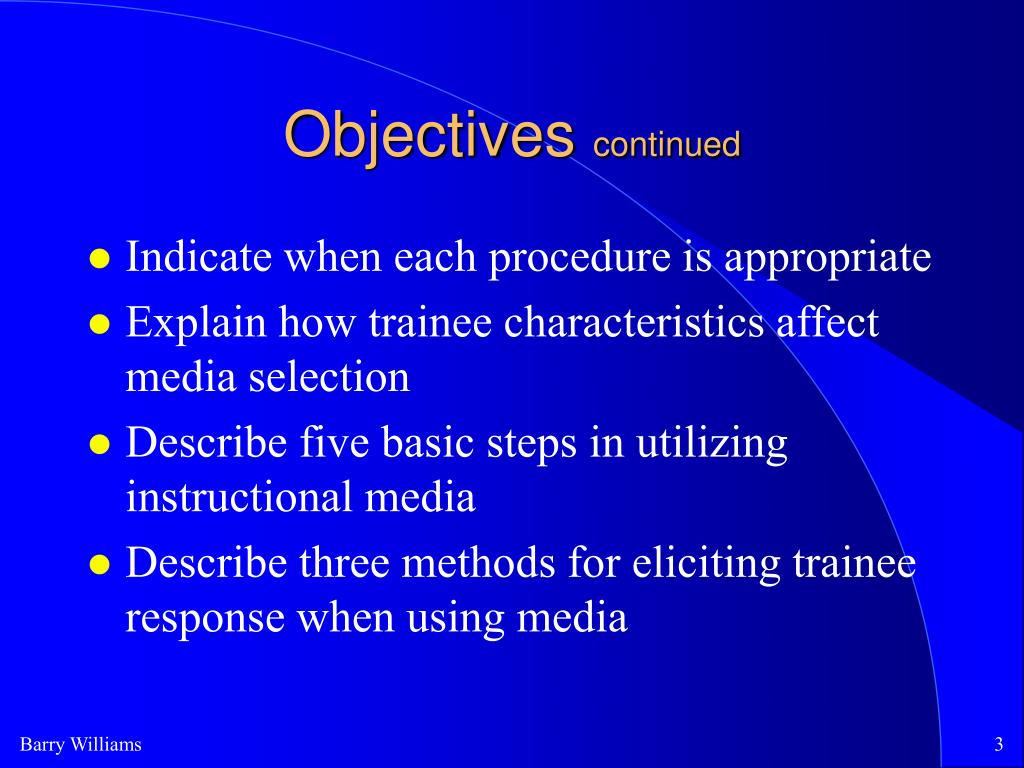 Objectives continued

- Indicate when each procedure is appropriate
- Explain how trainee characteristics affect media selection
- Describe five basic steps in utilizing instructional media
- Describe three methods for eliciting trainee response when using media

Barry Williams

3